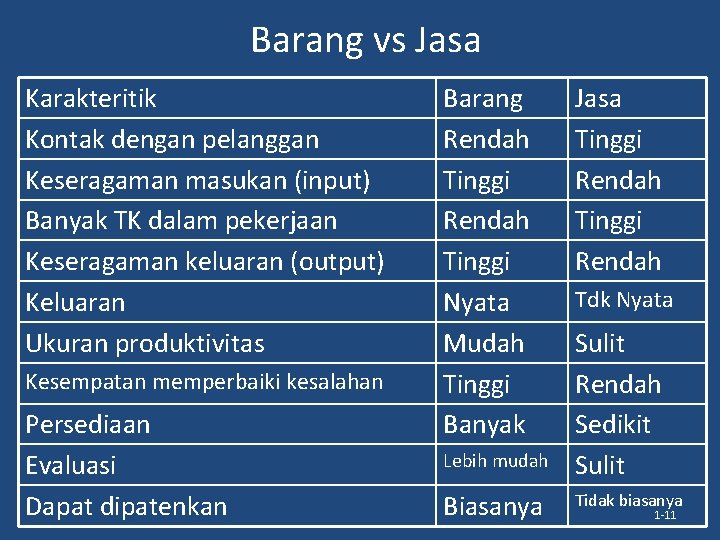 Barang vs Jasa

| Karakteritik | Barang | Jasa |
|---|---|---|
| Kontak dengan pelanggan | Rendah | Tinggi |
| Keseragaman masukan (input) | Tinggi | Rendah |
| Banyak TK dalam pekerjaan | Rendah | Tinggi |
| Keseragaman keluaran (output) | Tinggi | Rendah |
| Keluaran | Nyata | Tdk Nyata |
| Ukuran produktivitas | Mudah | Sulit |
| Kesempatan memperbaiki kesalahan | Tinggi | Rendah |
| Persediaan | Banyak | Sedikit |
| Evaluasi | Lebih mudah | Sulit |
| Dapat dipatenkan | Biasanya | Tidak biasanya |

1-11